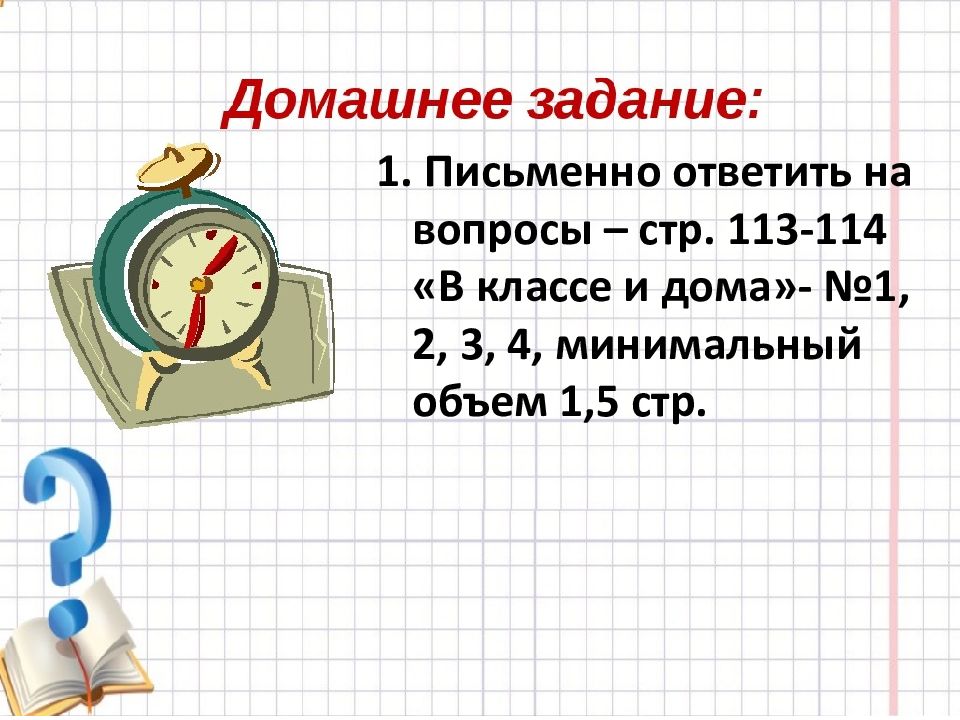 Домашнее задание:

1. Письменно ответить на вопросы – стр. 113-114 «В классе и дома»- №1, 2, 3, 4, минимальный объем 1,5 стр.